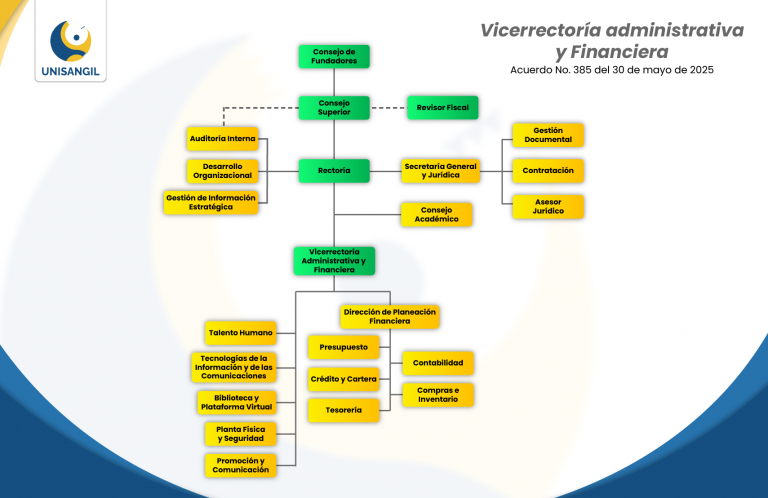 UNISANGIL

Vicerrectoría administrativa y Financiera
Acuerdo No. 385 del 30 de mayo de 2025

Consejo de Fundadores

Consejo Superior

Revisor Fiscal

Auditoría Interna

Desarrollo Organizacional

Gestión de Información Estratégica

Rectoría

Secretaria General y Jurídica

Gestión Documental

Contratación

Asesor Jurídico

Consejo Académico

Vicerrectoría Administrativa y Financiera

Talento Humano

Tecnologías de la Información y de las Comunicaciones

Biblioteca y Plataforma Virtual

Planta Física y Seguridad

Promoción y Comunicación

Dirección de Planeación Financiera

Presupuesto

Crédito y Cartera

Tesorería

Contabilidad

Compras e Inventario